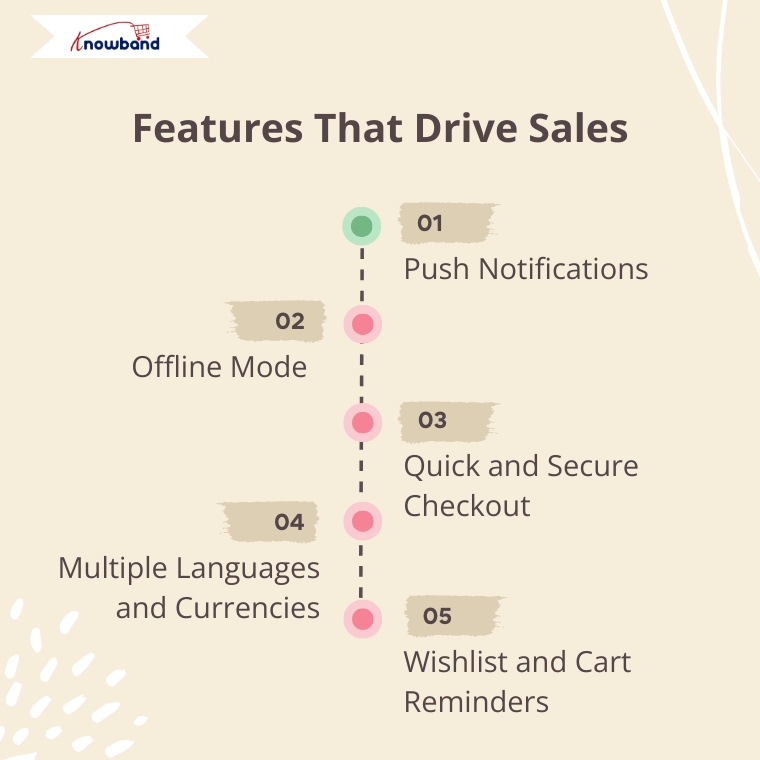 Knowband

Features That Drive Sales

01
Push Notifications

02
Offline Mode

03
Quick and Secure Checkout

04
Multiple Languages and Currencies

05
Wishlist and Cart Reminders